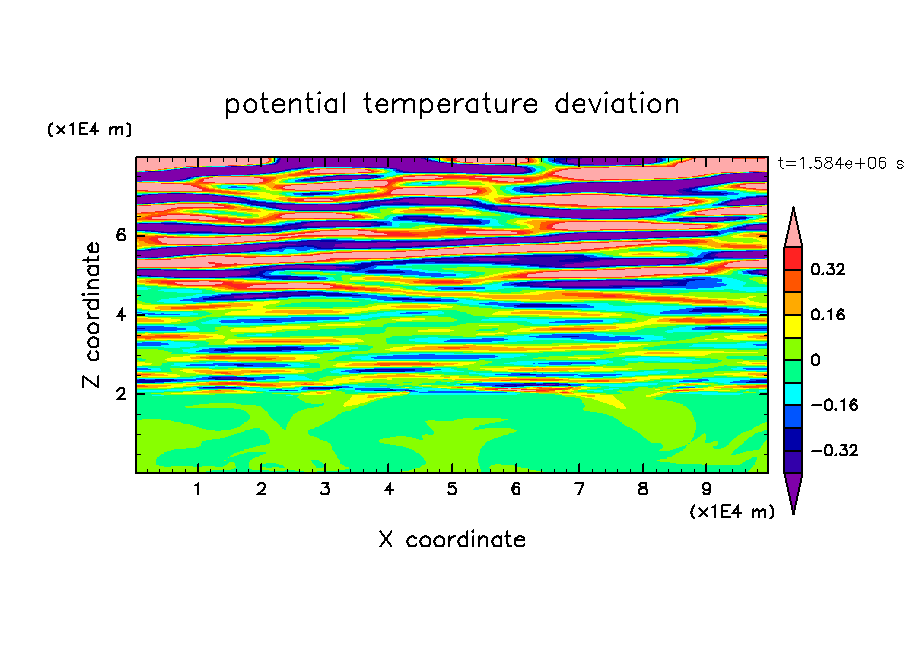 potential temperature deviation

(x1E4 m)

t=1.584e+06 s

Z coordinate

6
4
2

0.32
0.16
0
−0.16
−0.32

1 2 3 4 5 6 7 8 9

(x1E4 m)

X coordinate